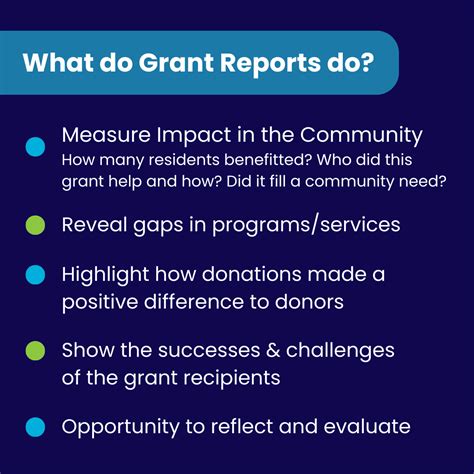 What do Grant Reports do?

Measure Impact in the Community
How many residents benefitted? Who did this grant help and how? Did it fill a community need?

Reveal gaps in programs/services

Highlight how donations made a positive difference to donors

Show the successes & challenges of the grant recipients

Opportunity to reflect and evaluate